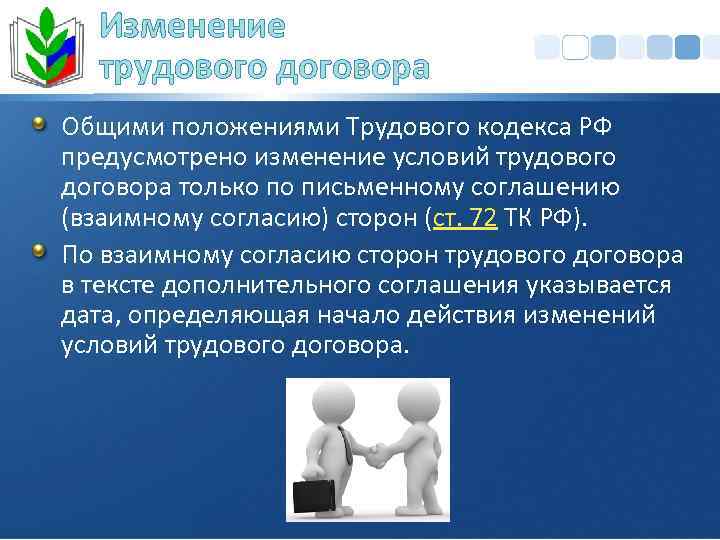 Изменение трудового договора

Общими положениями Трудового кодекса РФ предусмотрено изменение условий трудового договора только по письменному соглашению (взаимному согласию) сторон (ст. 72 ТК РФ).

По взаимному согласию сторон трудового договора в тексте дополнительного соглашения указывается дата, определяющая начало действия изменений условий трудового договора.